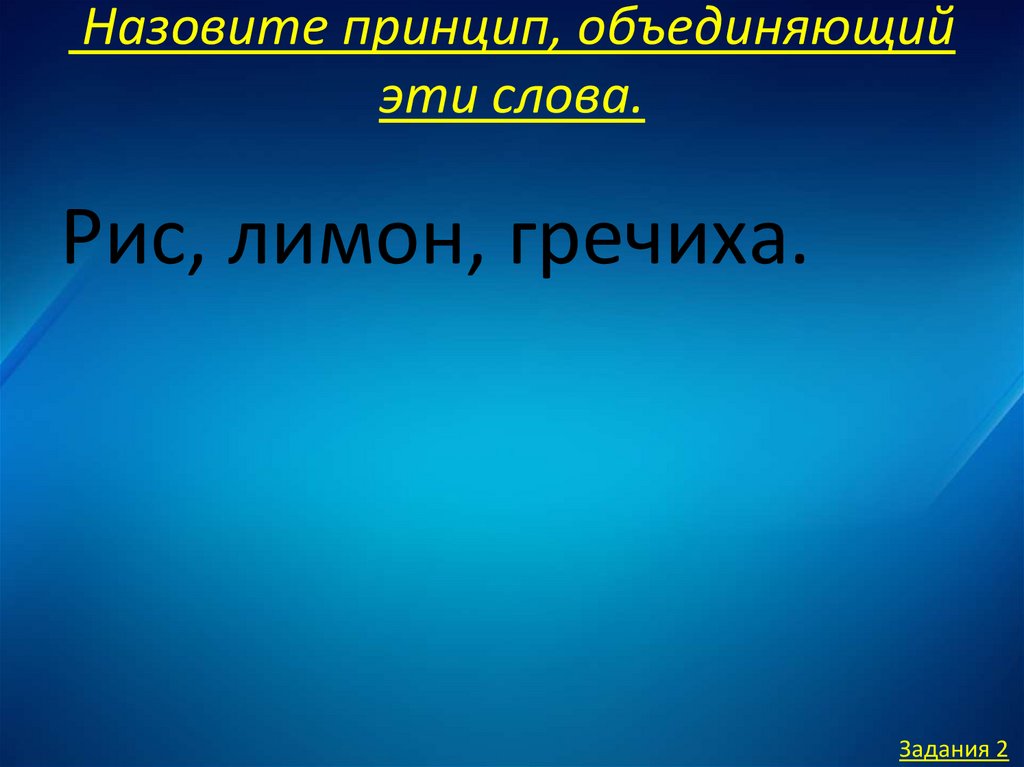 Назовите принцип, объединяющий эти слова.

Рис, лимон, гречиха.

Задания 2